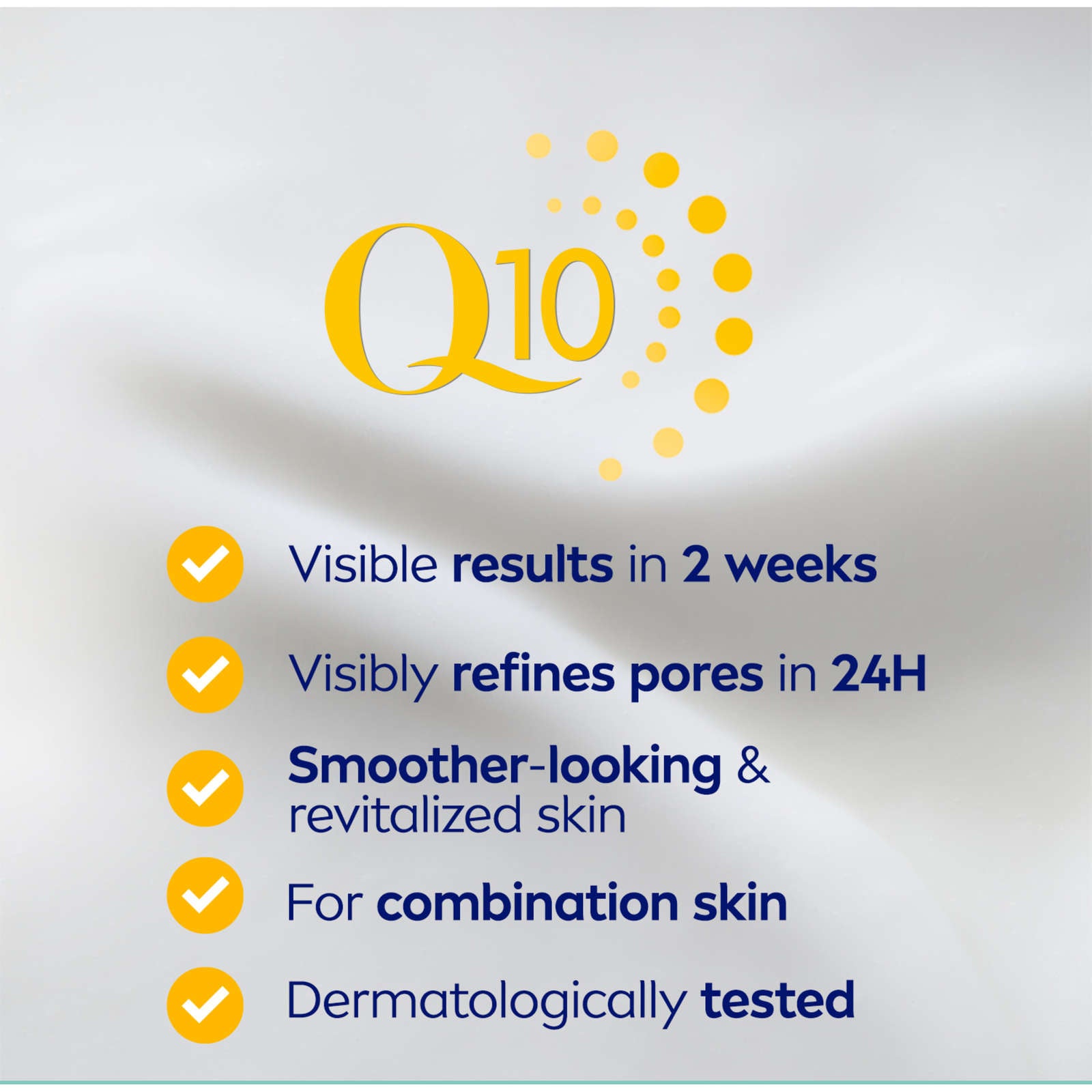 Q10

Visible results in 2 weeks

Visibly refines pores in 24H

Smoother-looking & revitalized skin

For combination skin

Dermatologically tested